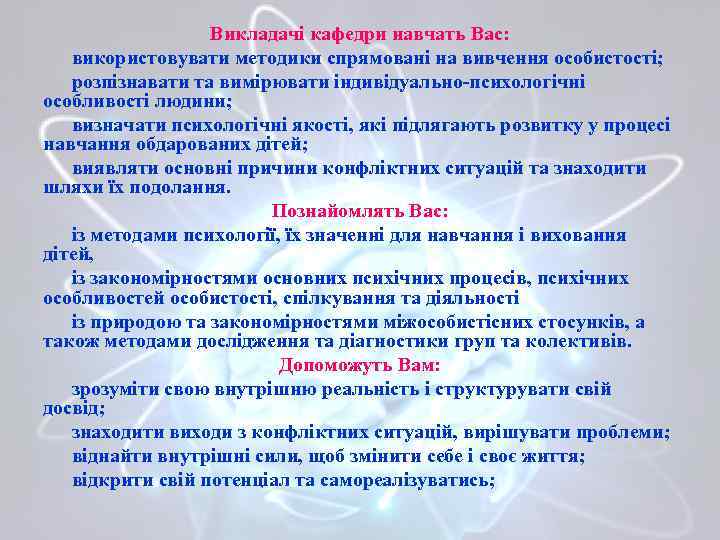 Викладачі кафедри навчать Вас:

використовувати методики спрямовані на вивчення особистості;

розпізнавати та вимірювати індивідуально-психологічні особливості людини;

визначати психологічні якості, які підлягають розвитку у процесі навчання обдарованих дітей;

виявляти основні причини конфліктних ситуацій та знаходити шляхи їх подолання.

Познайомлять Вас:

із методами психології, їх значенні для навчання і виховання дітей,

із закономірностями основних психічних процесів, психічних особливостей особистості, спілкування та діяльності

із природою та закономірностями міжособистісних стосунків, а також методами дослідження та діагностики груп та колективів.

Допоможуть Вам:

зрозуміти свою внутрішню реальність і структурувати свій досвід;

знаходити виходи з конфліктних ситуацій, вирішувати проблеми;

віднайти внутрішні сили, щоб змінити себе і своє життя;

відкрити свій потенціал та самореалізуватись;